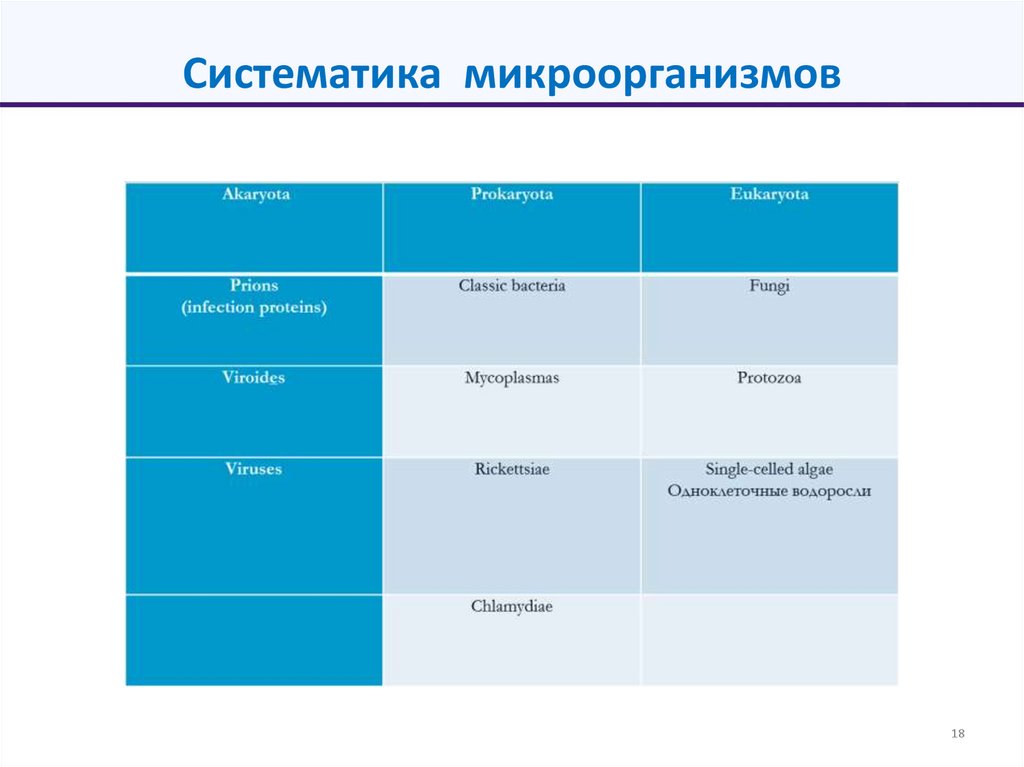 Систематика микроорганизмов

| Akaryota | Prokaryota | Eukaryota |
|---|---|---|
| Prions (infection proteins) | Classic bacteria | Fungi |
| Viroides | Mycoplasmas | Protozoa |
| Viruses | Rickettsiae | Single-celled algae Одноклеточные водоросли |
| | Chlamydiae | |

18